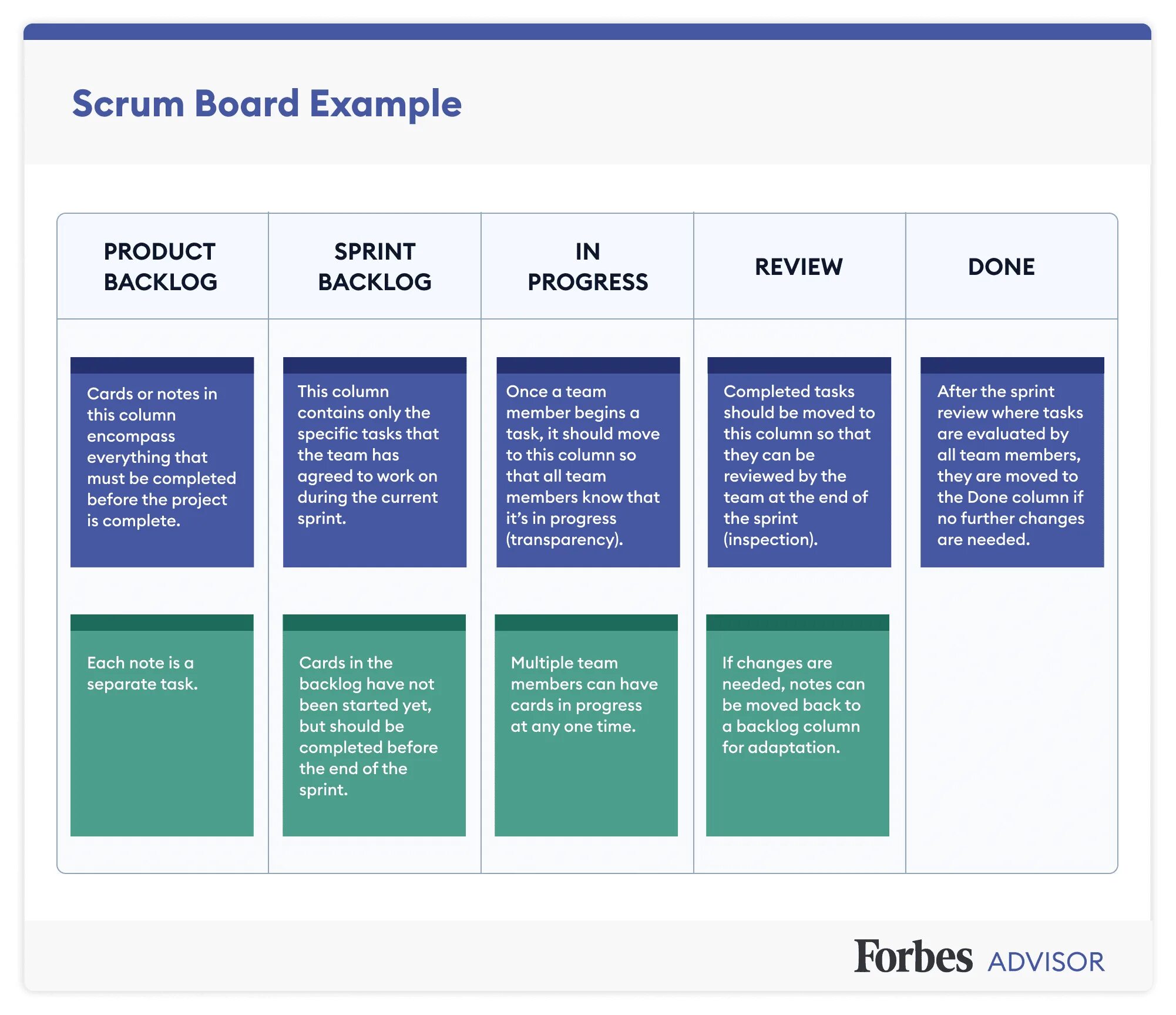 Scrum Board Example

| PRODUCT BACKLOG | SPRINT BACKLOG | IN PROGRESS | REVIEW | DONE |
|---|---|---|---|---|
| Cards or notes in this column encompass everything that must be completed before the project is complete. | This column contains only the specific tasks that the team has agreed to work on during the current sprint. | Once a team member begins a task, it should move to this column so that all team members know that it's in progress (transparency). | Completed tasks should be moved to this column so that they can be reviewed by the team at the end of the sprint (inspection). | After the sprint review where tasks are evaluated by all team members, they are moved to the Done column if no further changes are needed. |
| Each note is a separate task. | Cards in the backlog have not been started yet, but should be completed before the end of the sprint. | Multiple team members can have cards in progress at any one time. | If changes are needed, notes can be moved back to a backlog column for adaptation. | |

Forbes ADVISOR